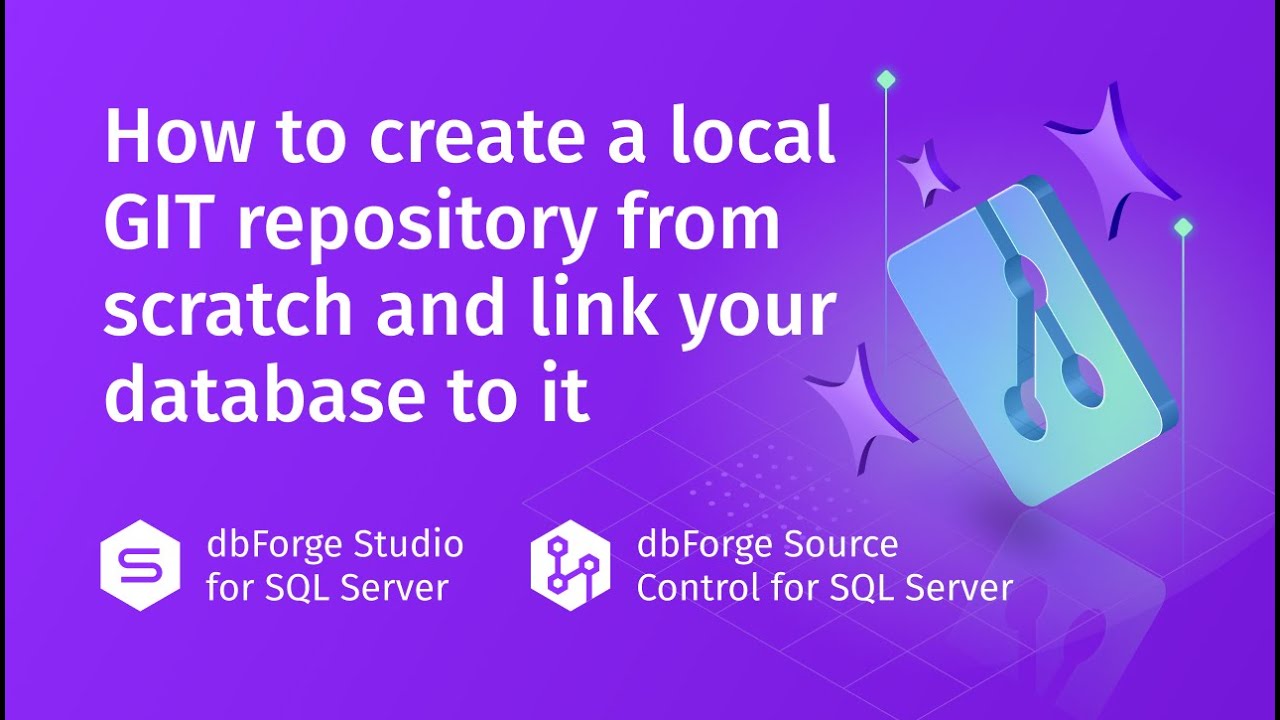 How to create a local GIT repository from scratch and link your database to it

dbForge Studio for SQL Server

dbForge Source Control for SQL Server